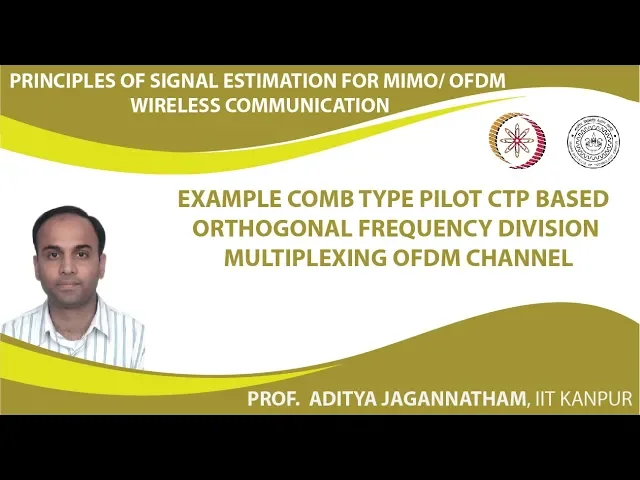 PRINCIPLES OF SIGNAL ESTIMATION FOR MIMO/ OFDM WIRELESS COMMUNICATION

EXAMPLE COMB TYPE PILOT CTP BASED ORTHOGONAL FREQUENCY DIVISION MULTIPLEXING OFDM CHANNEL

PROF. ADITYA JAGANNATHAM, IIT KANPUR